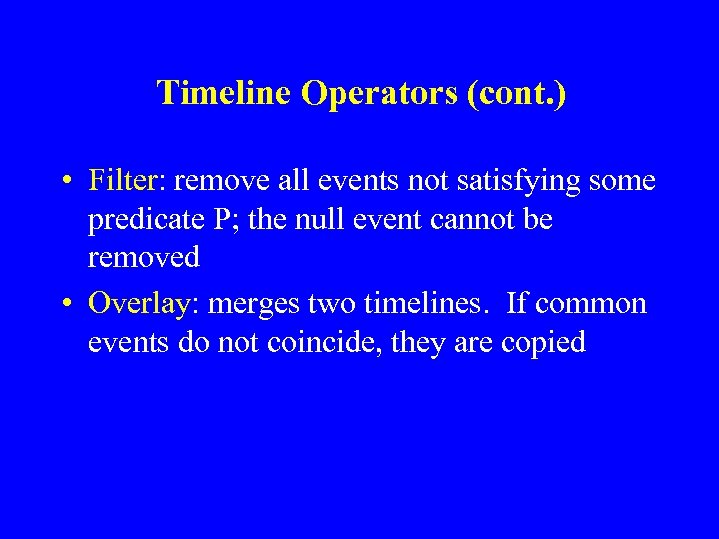 Timeline Operators (cont.)

• Filter: remove all events not satisfying some predicate P; the null event cannot be removed

• Overlay: merges two timelines. If common events do not coincide, they are copied